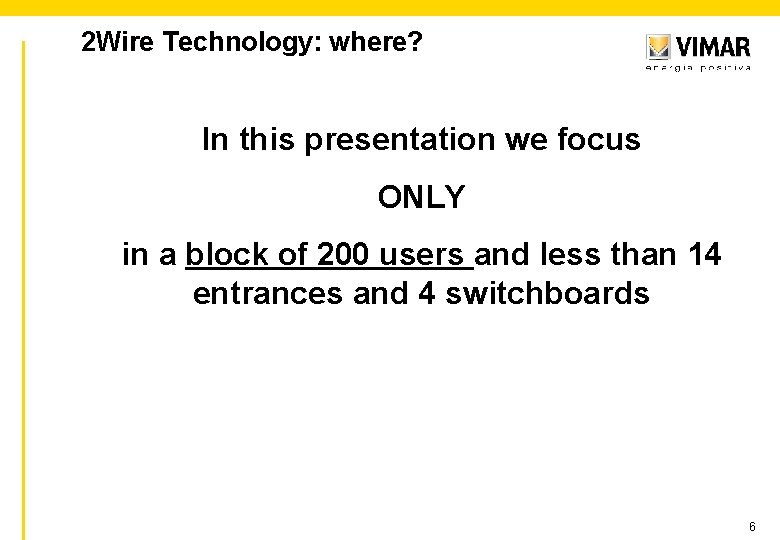 2Wire Technology: where?

VIMAR
energia positiva

In this presentation we focus

ONLY

in a block of 200 users and less than 14 entrances and 4 switchboards

6